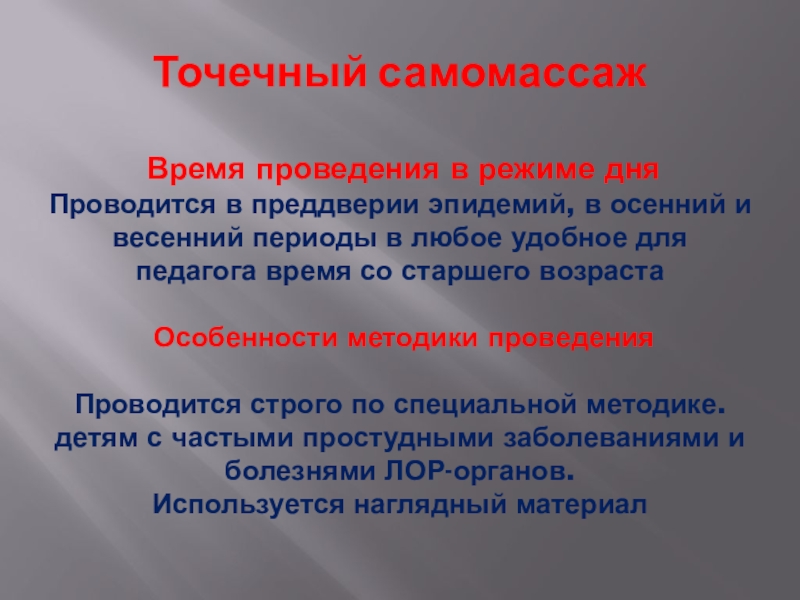 Точечный самомассаж

Время проведения в режиме дня
Проводится в преддверии эпидемий, в осенний и весенний периоды в любое удобное для педагога время со старшего возраста

Особенности методики проведения

Проводится строго по специальной методике. детям с частыми простудными заболеваниями и болезнями ЛОР-органов.
Используется наглядный материал